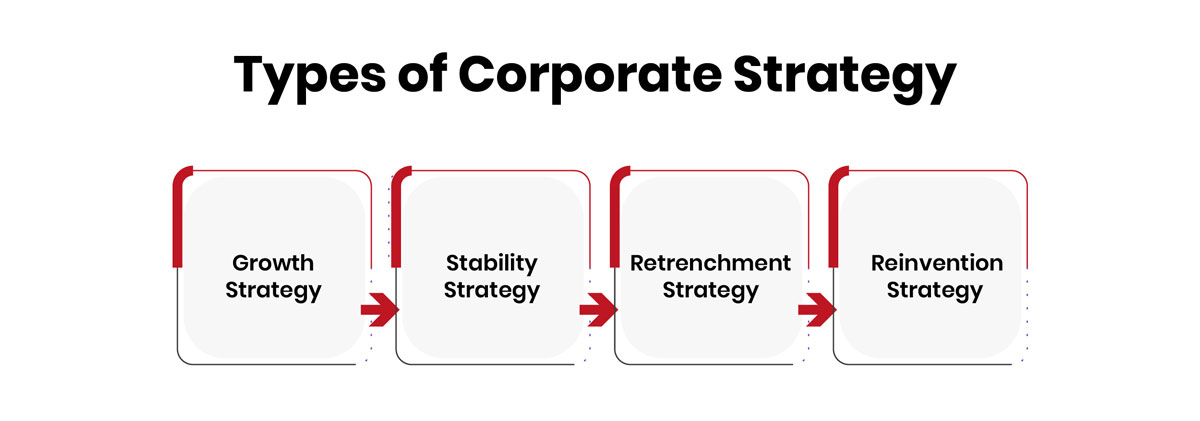 Types of Corporate Strategy

Growth Strategy

Stability Strategy

Retrenchment Strategy

Reinvention Strategy